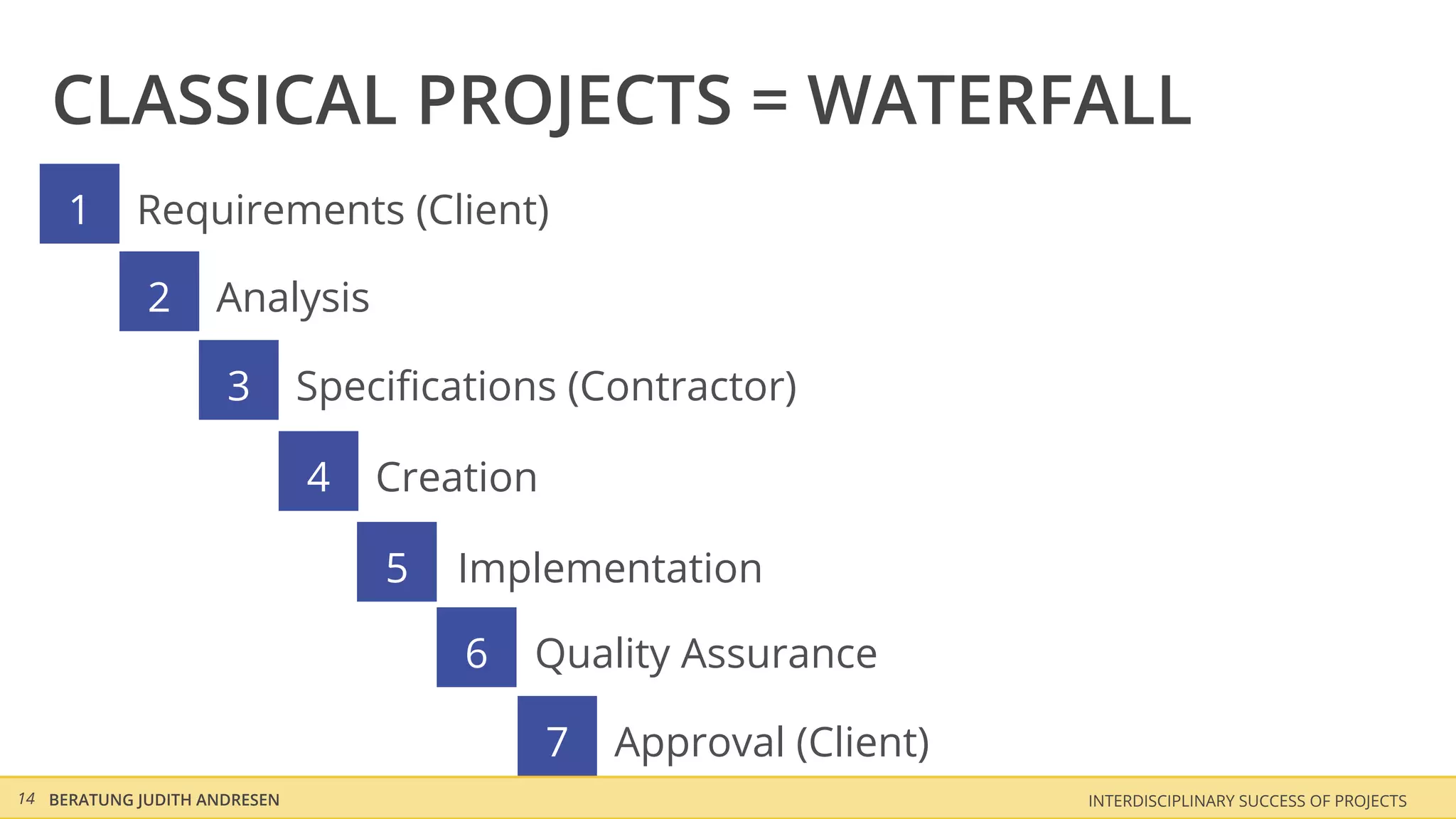 CLASSICAL PROJECTS = WATERFALL

1 Requirements (Client)

2 Analysis

3 Specifications (Contractor)

4 Creation

5 Implementation

6 Quality Assurance

7 Approval (Client)

14 BERATUNG JUDITH ANDRESEN

INTERDISCIPLINARY SUCCESS OF PROJECTS